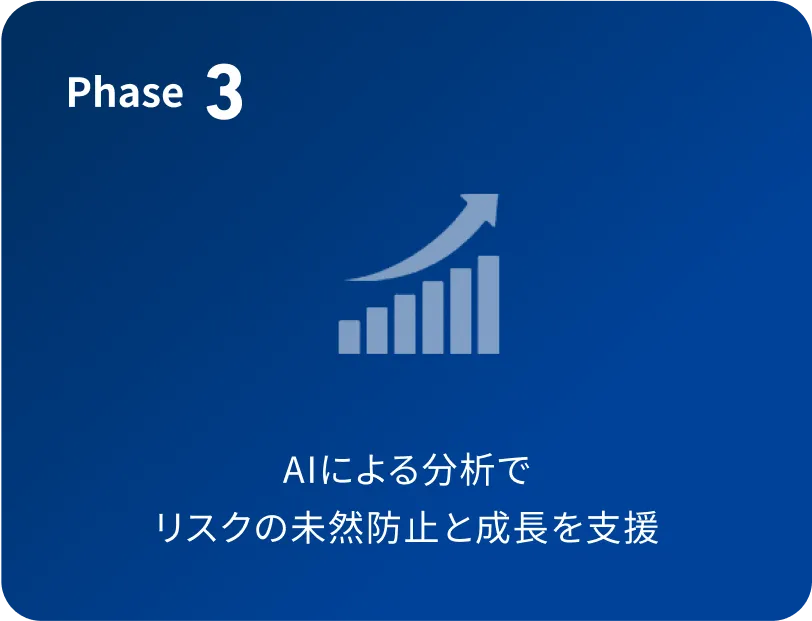 Phase 3

AIによる分析で
リスクの未然防止と成長を支援